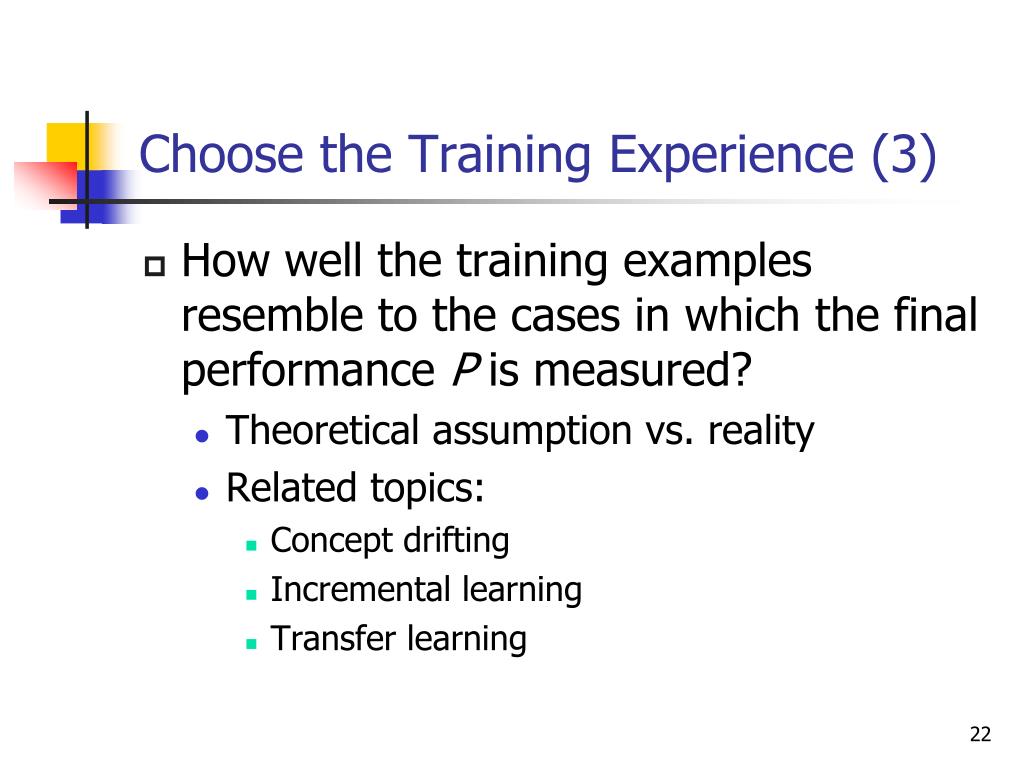 Choose the Training Experience (3)

How well the training examples resemble to the cases in which the final performance $P$ is measured?

Theoretical assumption vs. reality

Related topics:

Concept drifting

Incremental learning

Transfer learning

22